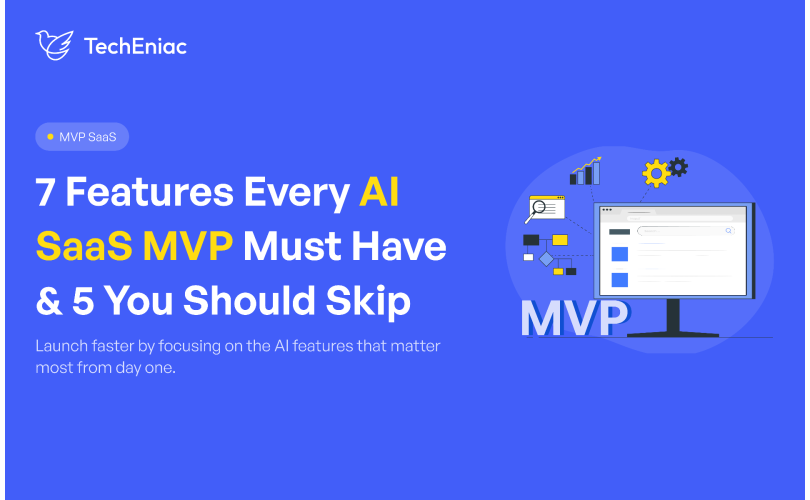 TechEniac

MVP SaaS

7 Features Every AI SaaS MVP Must Have & 5 You Should Skip

Launch faster by focusing on the AI features that matter most from day one.

MVP